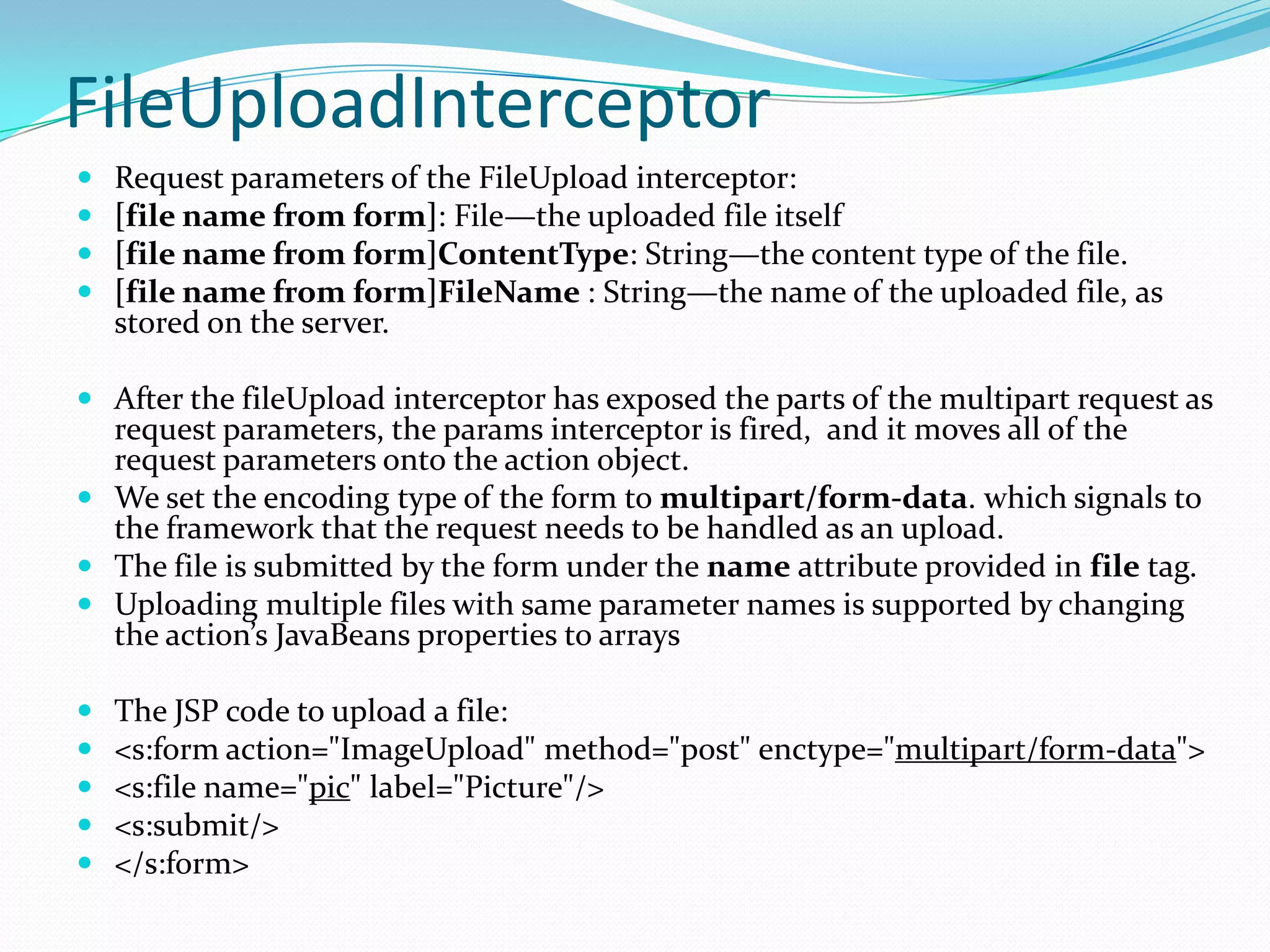 FileUploadInterceptor

- Request parameters of the FileUpload interceptor:
- [file name from form]: File—the uploaded file itself
- [file name from form]ContentType: String—the content type of the file.
- [file name from form]FileName : String—the name of the uploaded file, as stored on the server.

- After the fileUpload interceptor has exposed the parts of the multipart request as request parameters, the params interceptor is fired, and it moves all of the request parameters onto the action object.
- We set the encoding type of the form to multipart/form-data. which signals to the framework that the request needs to be handled as an upload.
- The file is submitted by the form under the name attribute provided in file tag.
- Uploading multiple files with same parameter names is supported by changing the action's JavaBeans properties to arrays

- The JSP code to upload a file:
- <s:form action="ImageUpload" method="post" enctype="multipart/form-data">
- <s:file name="pic" label="Picture"/>
- <s:submit/>
- </s:form>